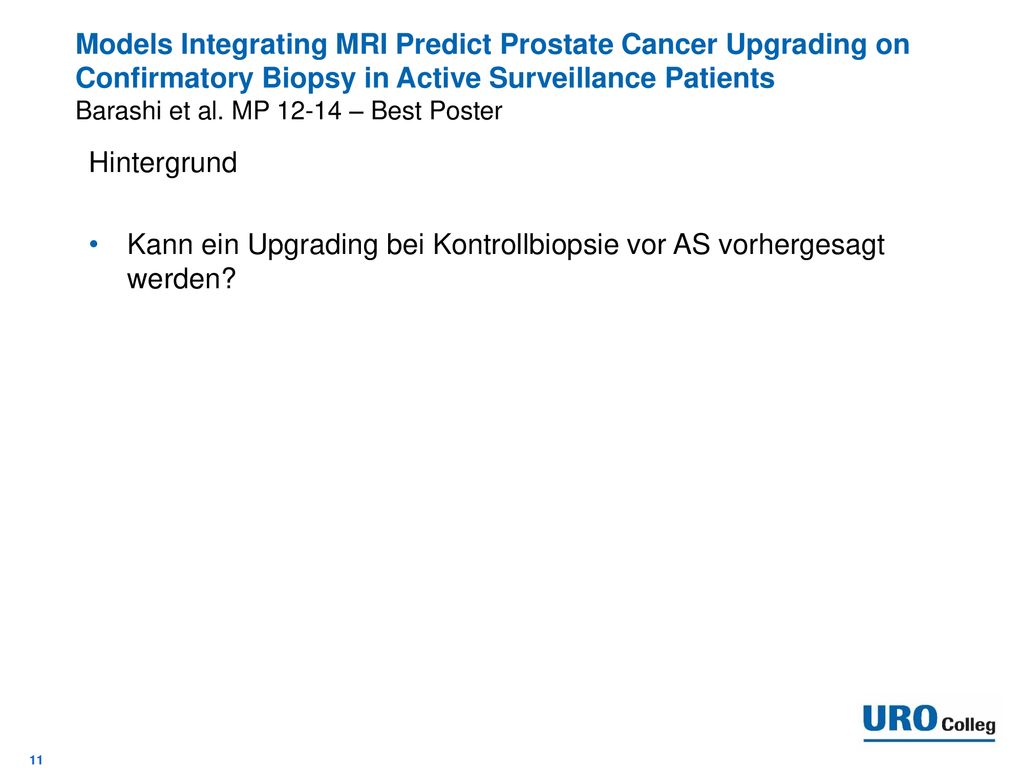 Models Integrating MRI Predict Prostate Cancer Upgrading on Confirmatory Biopsy in Active Surveillance Patients
Barashi et al. MP 12-14 – Best Poster

Hintergrund

• Kann ein Upgrading bei Kontrollbiopsie vor AS vorhergesagt werden?

URO Colleg

11